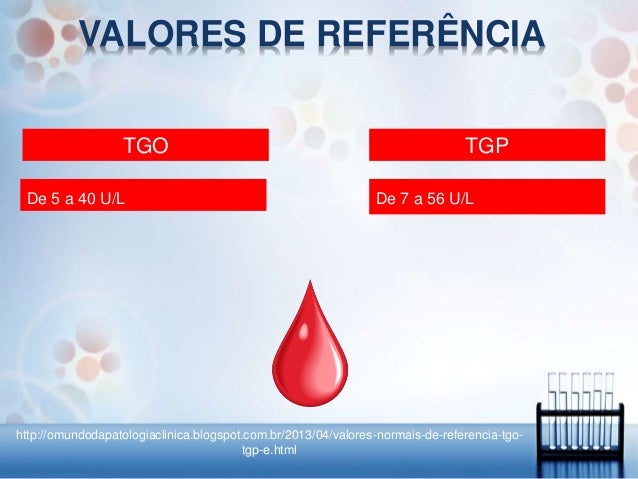 VALORES DE REFERÊNCIA

TGO

De 5 a 40 U/L

TGP

De 7 a 56 U/L

http://omundodapatologiaclinica.blogspot.com.br/2013/04/valores-normais-de-referencia-tgo-tgp-e.html